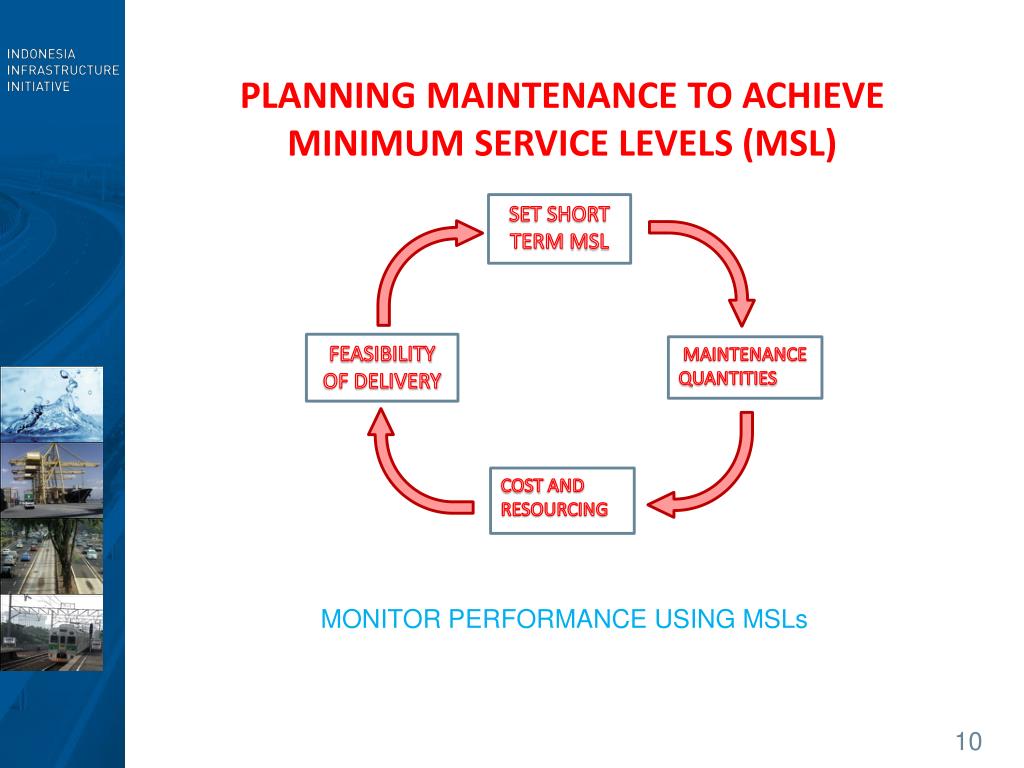 INDONESIA
INFRASTRUCTURE
INITIATIVE

PLANNING MAINTENANCE TO ACHIEVE MINIMUM SERVICE LEVELS (MSL)

SET SHORT TERM MSL

MAINTENANCE QUANTITIES

COST AND RESOURCING

FEASIBILITY OF DELIVERY

MONITOR PERFORMANCE USING MSLs

10